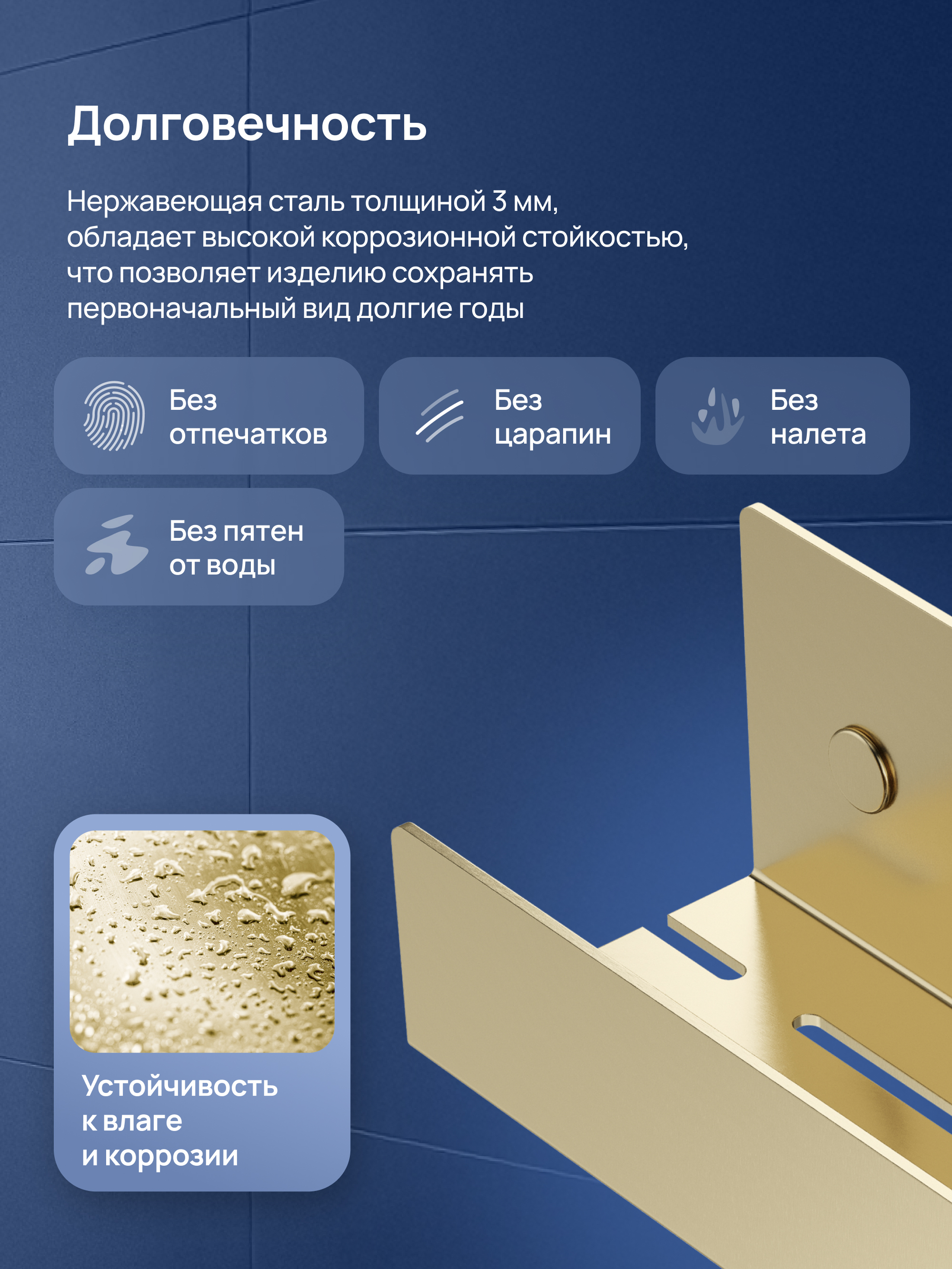 Долговечность

Нержавеющая сталь толщиной 3 мм, обладает высокой коррозионной стойкостью, что позволяет изделию сохранять первоначальный вид долгие годы

Без отпечатков

Без царапин

Без налета

Без пятен от воды

Устойчивость к влаге и коррозии